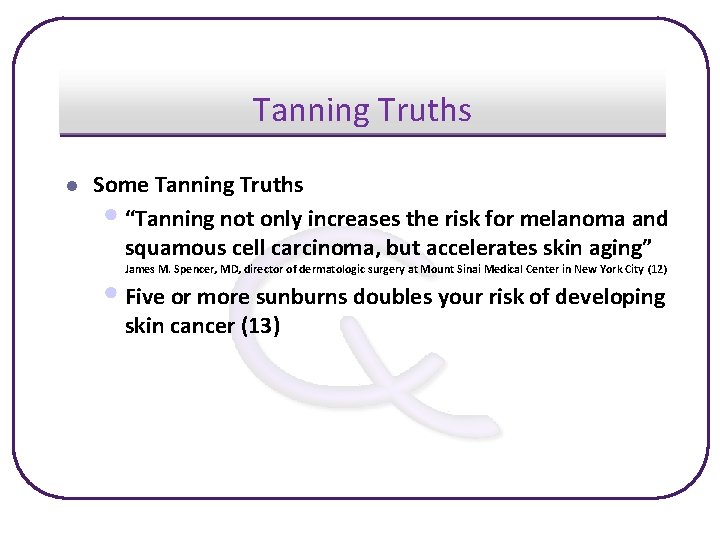 Tanning Truths

Some Tanning Truths

“Tanning not only increases the risk for melanoma and squamous cell carcinoma, but accelerates skin aging” James M. Spencer, MD, director of dermatologic surgery at Mount Sinai Medical Center in New York City (12)

Five or more sunburns doubles your risk of developing skin cancer (13)